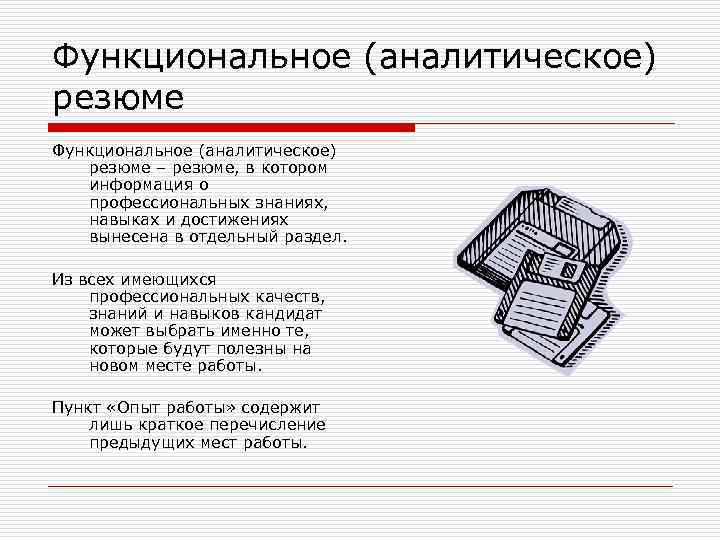 Функциональное (аналитическое) резюме

Функциональное (аналитическое) резюме – резюме, в котором информация о профессиональных знаниях, навыках и достижениях вынесена в отдельный раздел.

Из всех имеющихся профессиональных качеств, знаний и навыков кандидат может выбрать именно те, которые будут полезны на новом месте работы.

Пункт «Опыт работы» содержит лишь краткое перечисление предыдущих мест работы.